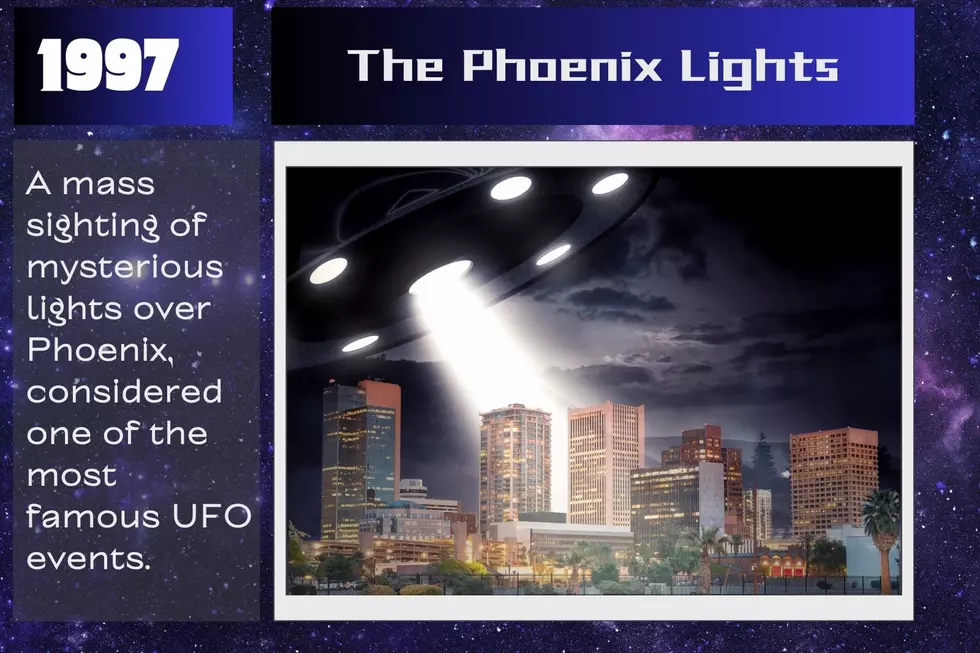 1997

The Phoenix Lights

A mass sighting of mysterious lights over Phoenix, considered one of the most famous UFO events.